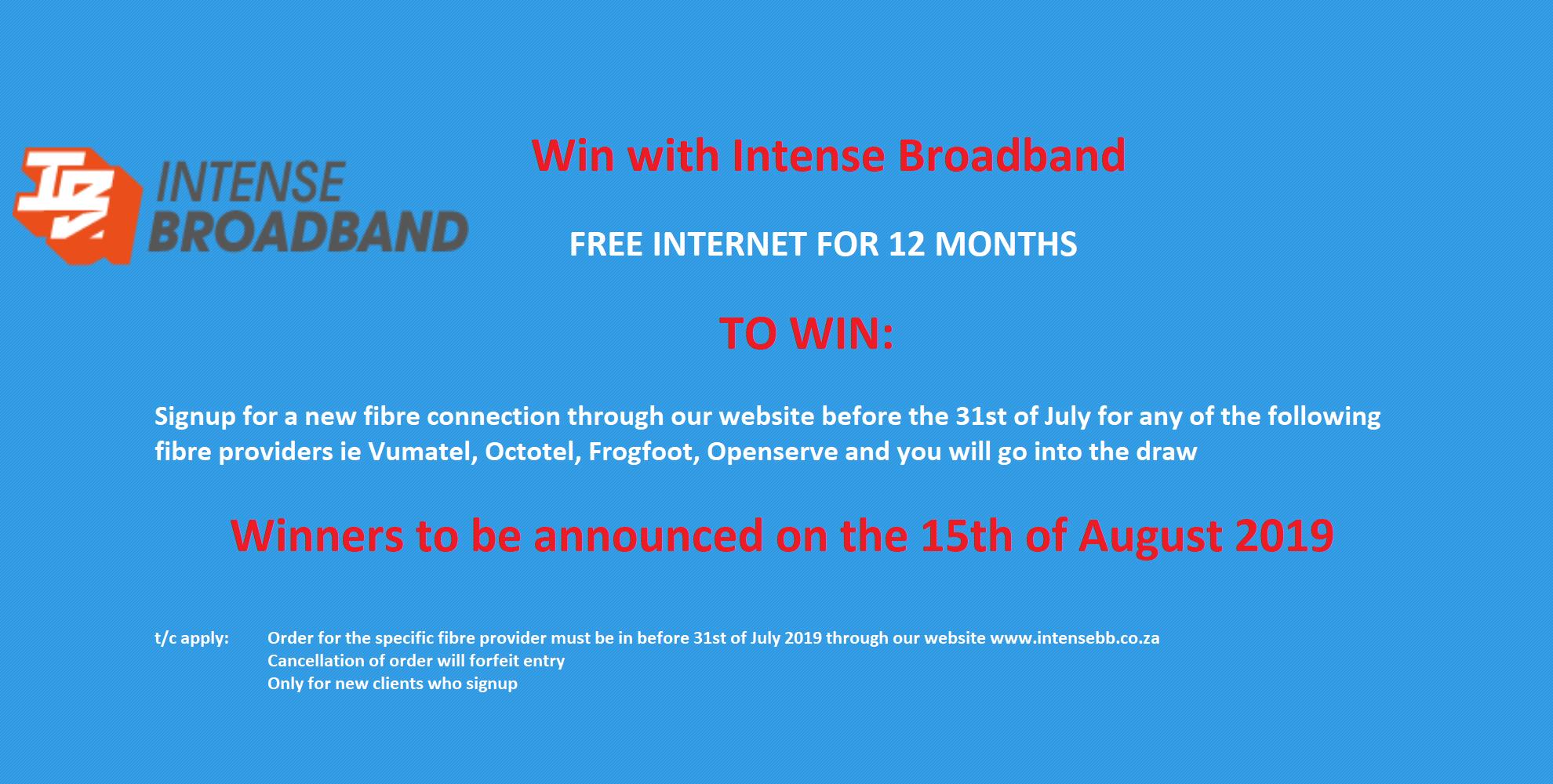 IB INTENSE BROADBAND

Win with Intense Broadband

FREE INTERNET FOR 12 MONTHS

TO WIN:

Signup for a new fibre connection through our website before the 31st of July for any of the following fibre providers ie Vumatel, Octotel, Frogfoot, Openserve and you will go into the draw

Winners to be announced on the 15th of August 2019

t/c apply: Order for the specific fibre provider must be in before 31st of July 2019 through our website www.intensebb.co.za
Cancellation of order will forfeit entry
Only for new clients who signup